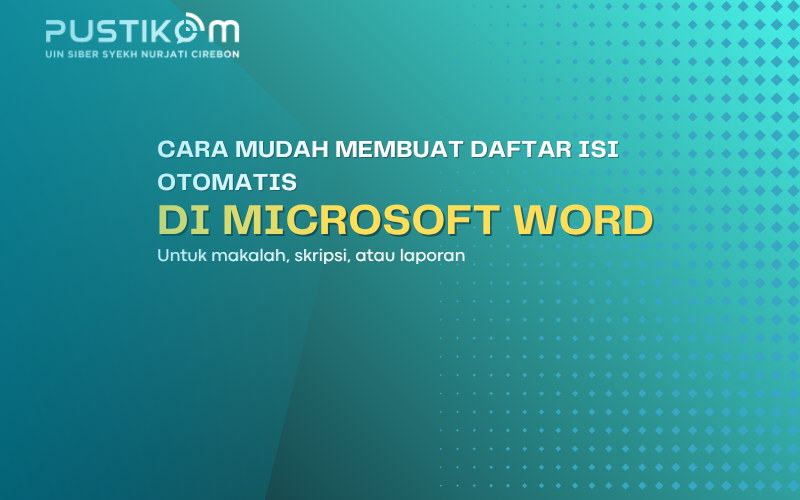 PUSTIKOM
UIN SIBER SYEKH NURJATI CIREBON

CARA MUDAH MEMBUAT DAFTAR ISI OTOMATIS

DI MICROSOFT WORD

Untuk makalah, skripsi, atau laporan